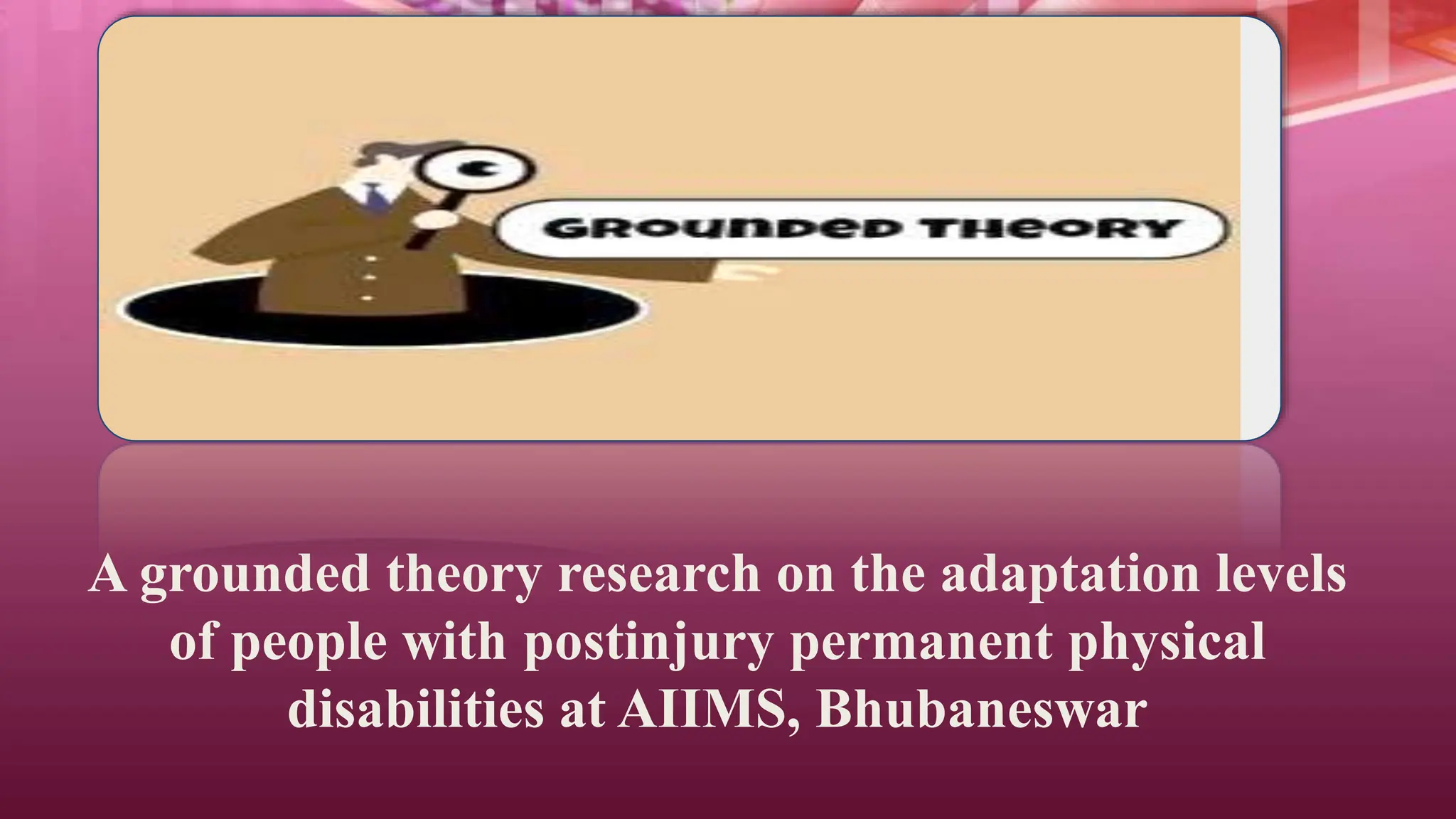 GROUNDED THEORY

A grounded theory research on the adaptation levels of people with postinjury permanent physical disabilities at AIIMS, Bhubaneswar